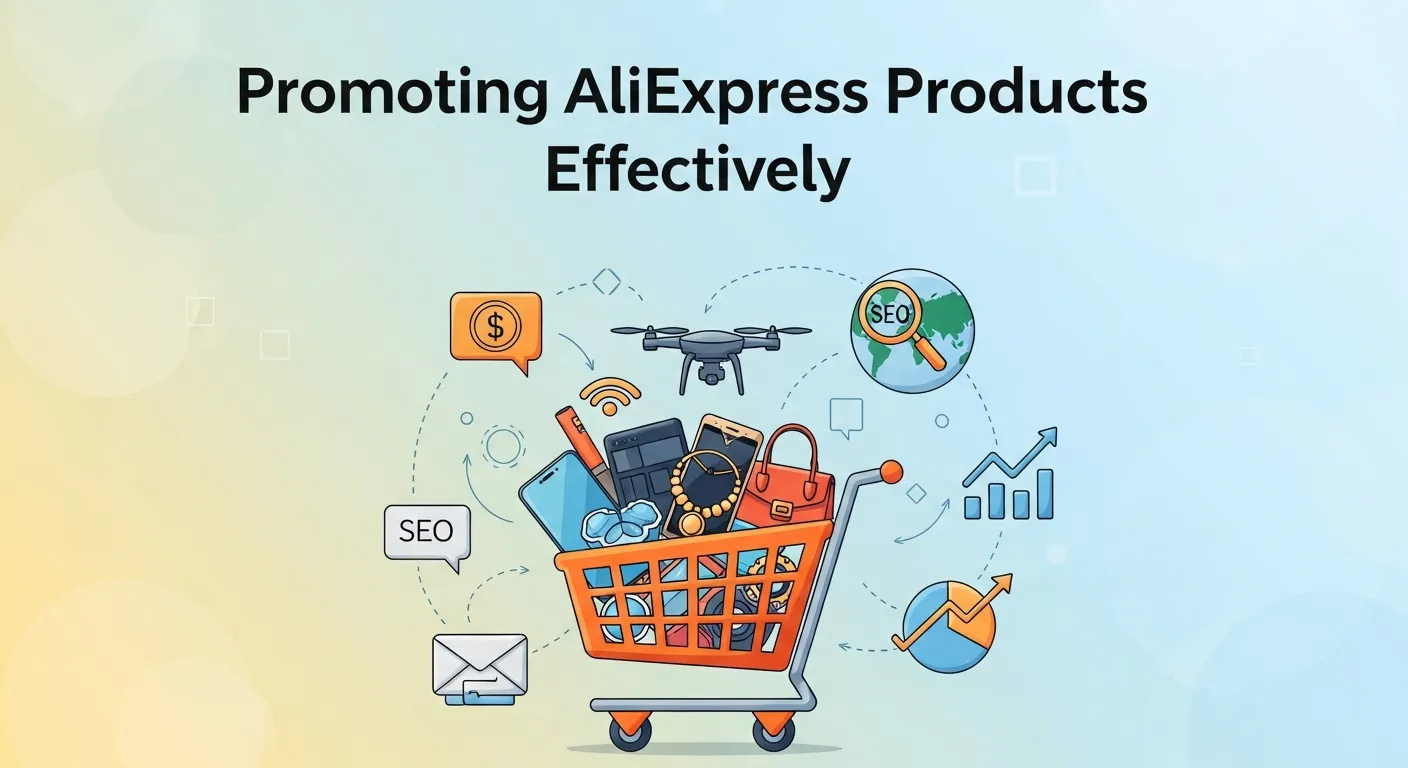 Promoting AliExpress Products Effectively

$

SEO

SEO